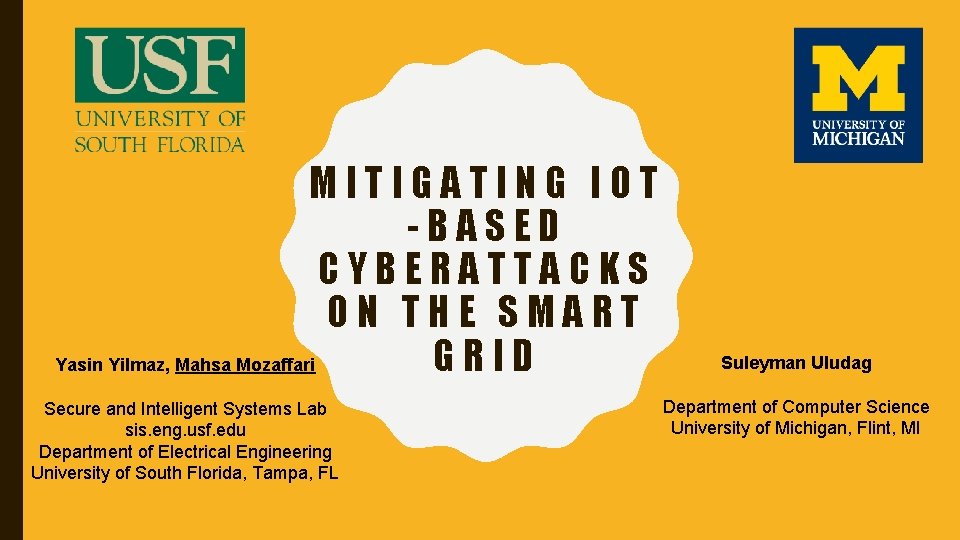 USF
UNIVERSITY OF
SOUTH FLORIDA

M
UNIVERSITY OF
MICHIGAN

MITIGATING IOT -BASED CYBERATTACKS ON THE SMART GRID

Yasin Yilmaz, Mahsa Mozaffari

Secure and Intelligent Systems Lab
sis.eng.usf.edu
Department of Electrical Engineering
University of South Florida, Tampa, FL

Suleyman Uludag

Department of Computer Science
University of Michigan, Flint, MI